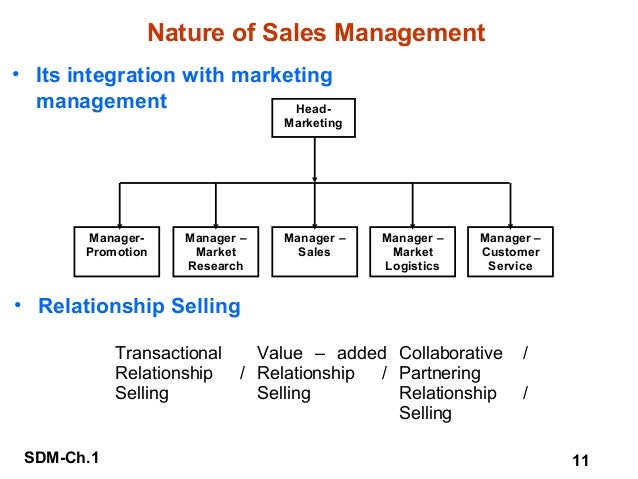 Nature of Sales Management

• Its integration with marketing management

Head-Marketing

Manager-Promotion

Manager – Market Research

Manager – Sales

Manager – Market Logistics

Manager – Customer Service

• Relationship Selling

Transactional Relationship / Selling

Value – added Relationship / Selling

Collaborative / Partnering Relationship / Selling

SDM-Ch.1

11